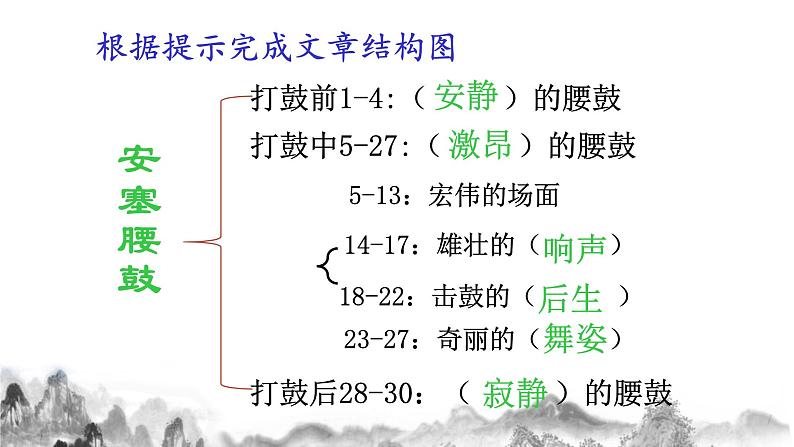 根据提示完成文章结构图

安塞腰鼓

打鼓前1-4:（安静）的腰鼓

打鼓中5-27:（激昂）的腰鼓

5-13：宏伟的场面

14-17：雄壮的（响声）

18-22：击鼓的（后生）

23-27：奇丽的（舞姿）

打鼓后28-30：（寂静）的腰鼓